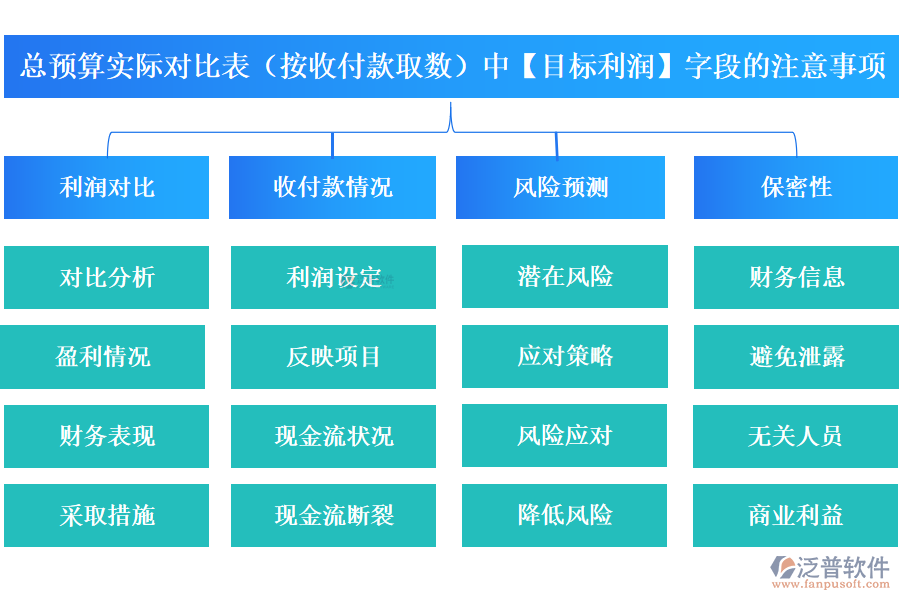 总预算实际对比表（按收付款取数）中【目标利润】字段的注意事项

利润对比

对比分析

盈利情况

财务表现

采取措施

收付款情况

利润设定

反映项目

现金流状况

现金流断裂

风险预测

潜在风险

应对策略

风险应对

降低风险

保密性

财务信息

避免泄露

无关人员

商业利益

泛普软件
www.fanpusoft.com